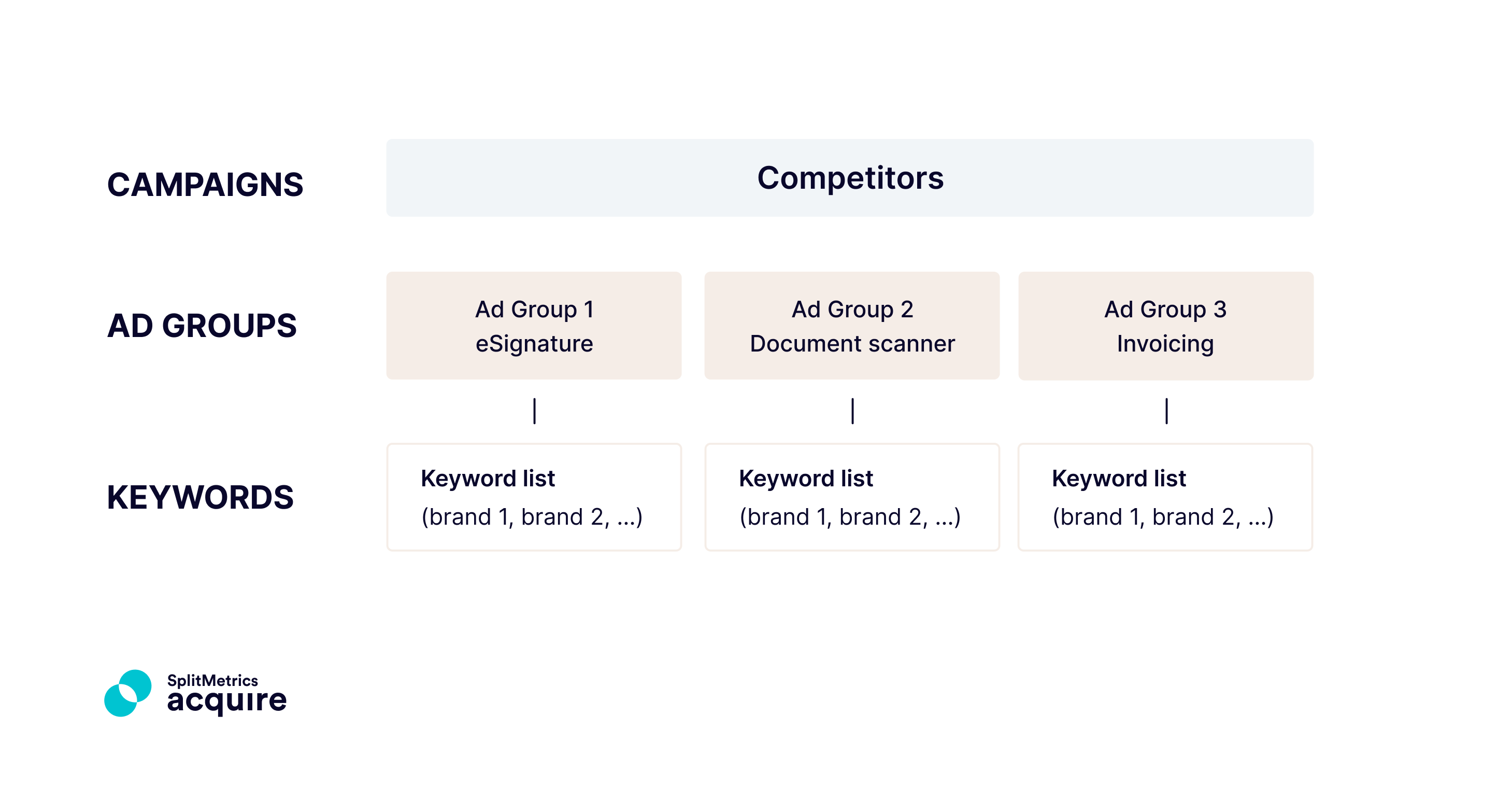 CAMPAIGNS

Competitors

AD GROUPS

Ad Group 1
eSignature

Ad Group 2
Document scanner

Ad Group 3
Invoicing

KEYWORDS

Keyword list
(brand 1, brand 2, ...)

Keyword list
(brand 1, brand 2, ...)

Keyword list
(brand 1, brand 2, ...)

SplitMetrics
acquire